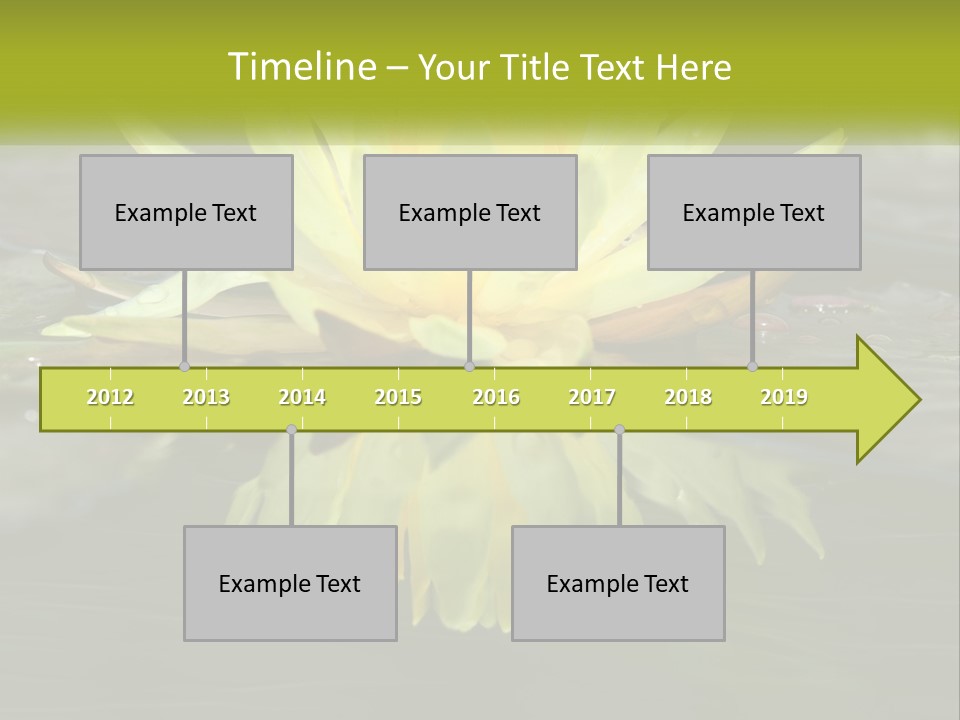 Timeline – Your Title Text Here

Example Text

Example Text

Example Text

2012 2013 2014 2015 2016 2017 2018 2019

Example Text

Example Text